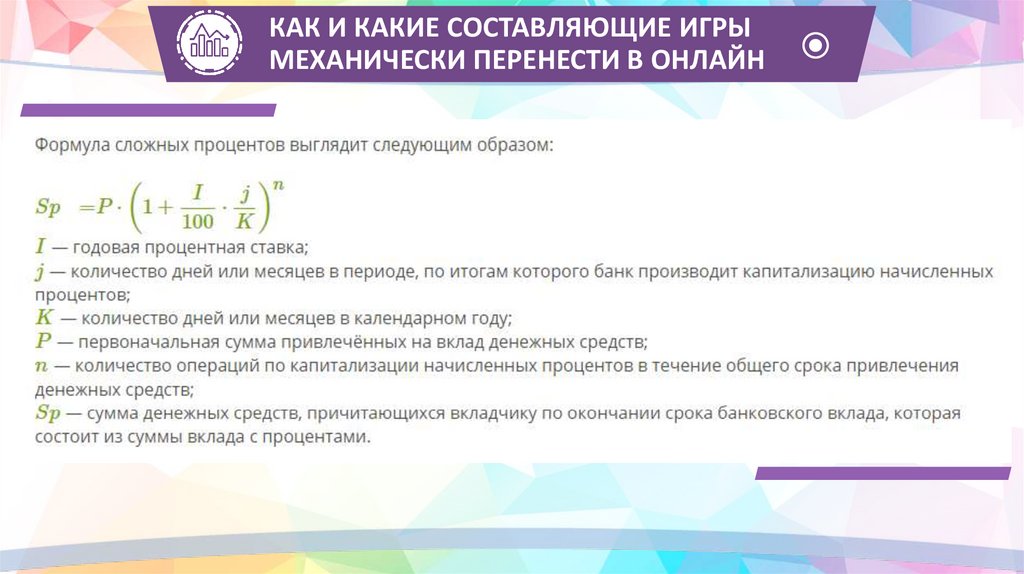 КАК И КАКИЕ СОСТАВЛЯЮЩИЕ ИГРЫ МЕХАНИЧЕСКИ ПЕРЕНЕСТИ В ОНЛАЙН

Формула сложных процентов выглядит следующим образом:

$Sp = P \cdot \left(1 + \frac{I}{100} \cdot \frac{j}{K}\right)^n$

$I$ — годовая процентная ставка;
$j$ — количество дней или месяцев в периоде, по итогам которого банк производит капитализацию начисленных процентов;
$K$ — количество дней или месяцев в календарном году;
$P$ — первоначальная сумма привлечённых на вклад денежных средств;
$n$ — количество операций по капитализации начисленных процентов в течение общего срока привлечения денежных средств;
$Sp$ — сумма денежных средств, причитающихся вкладчику по окончании срока банковского вклада, которая состоит из суммы вклада с процентами.